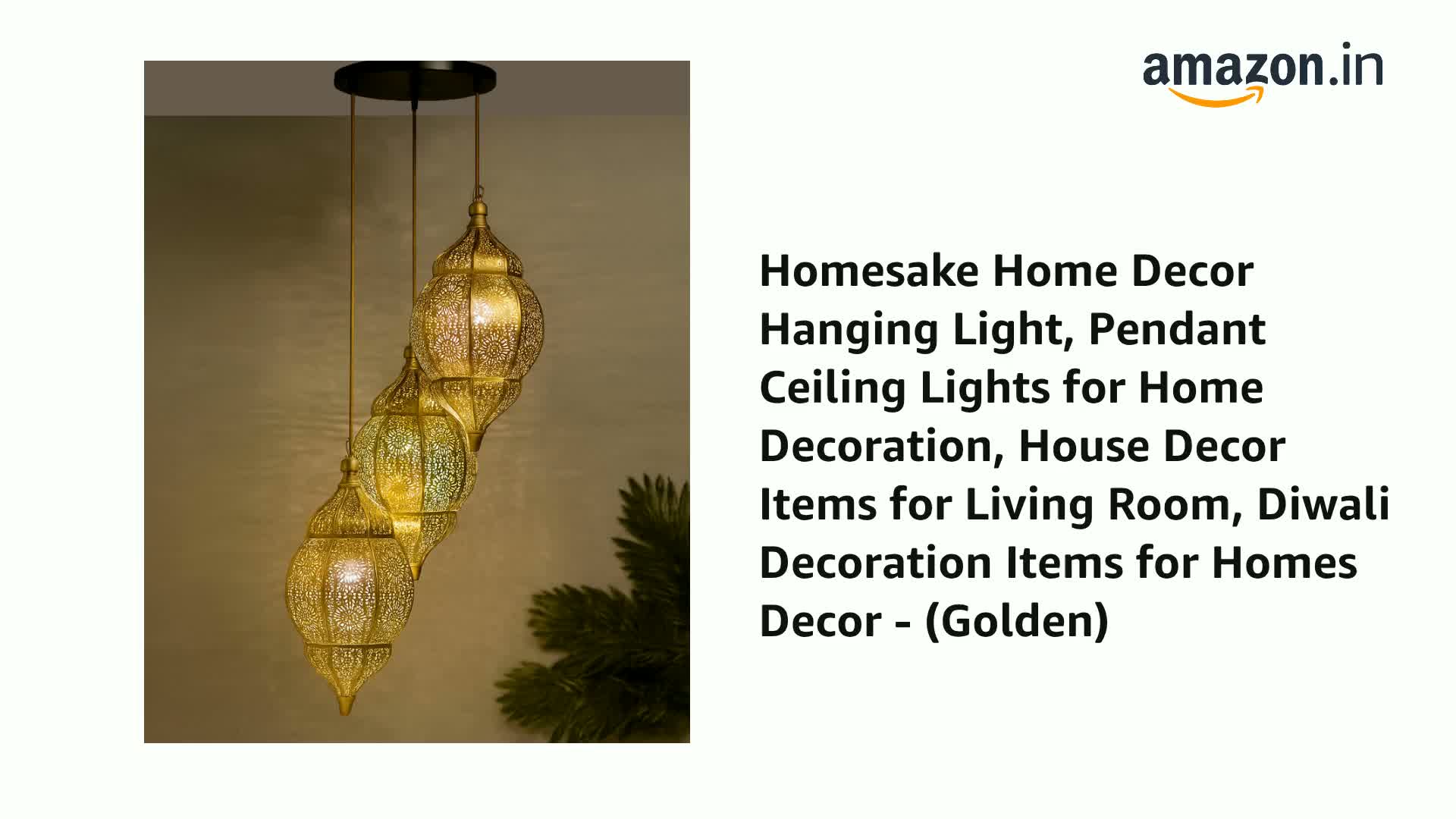 amazon.in

Homesake Home Decor Hanging Light, Pendant Ceiling Lights for Home Decoration, House Decor Items for Living Room, Diwali Decoration Items for Homes Decor - (Golden)